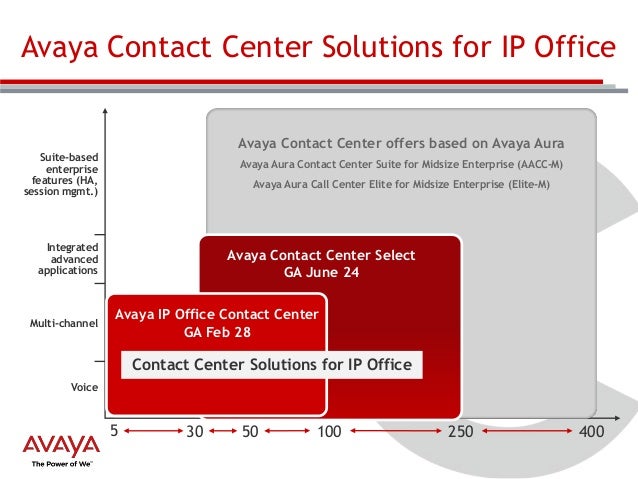 Avaya Contact Center Solutions for IP Office

Suite-based enterprise features (HA, session mgmt.)

Integrated advanced applications

Multi-channel

Voice

Avaya Contact Center offers based on Avaya Aura
Avaya Aura Contact Center Suite for Midsize Enterprise (AACC-M)
Avaya Aura Call Center Elite for Midsize Enterprise (Elite-M)

Avaya Contact Center Select
GA June 24

Avaya IP Office Contact Center
GA Feb 28

Contact Center Solutions for IP Office

5 30 50 100 250 400

AVAYA
The Power of We™